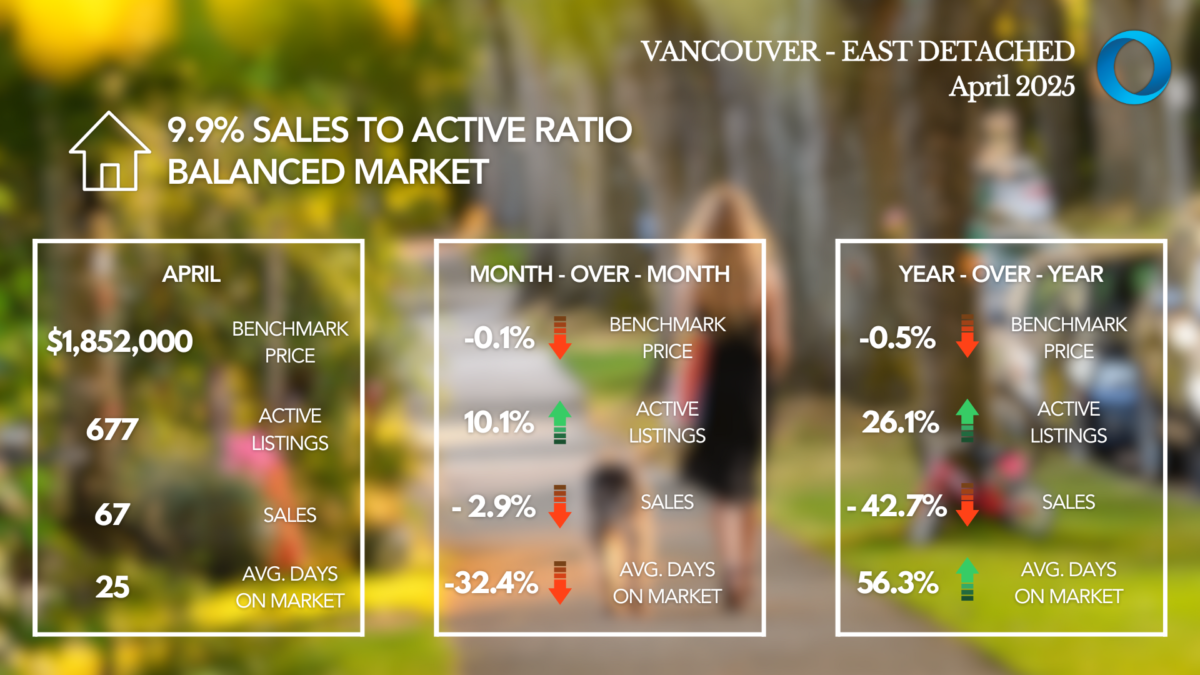 VANCOUVER - EAST DETACHED
April 2025

9.9% SALES TO ACTIVE RATIO
BALANCED MARKET

APRIL

$1,852,000 BENCHMARK PRICE

677 ACTIVE LISTINGS

67 SALES

25 AVG. DAYS ON MARKET

MONTH - OVER - MONTH

-0.1% BENCHMARK PRICE

10.1% ACTIVE LISTINGS

- 2.9% SALES

-32.4% AVG. DAYS ON MARKET

YEAR - OVER - YEAR

-0.5% BENCHMARK PRICE

26.1% ACTIVE LISTINGS

- 42.7% SALES

56.3% AVG. DAYS ON MARKET